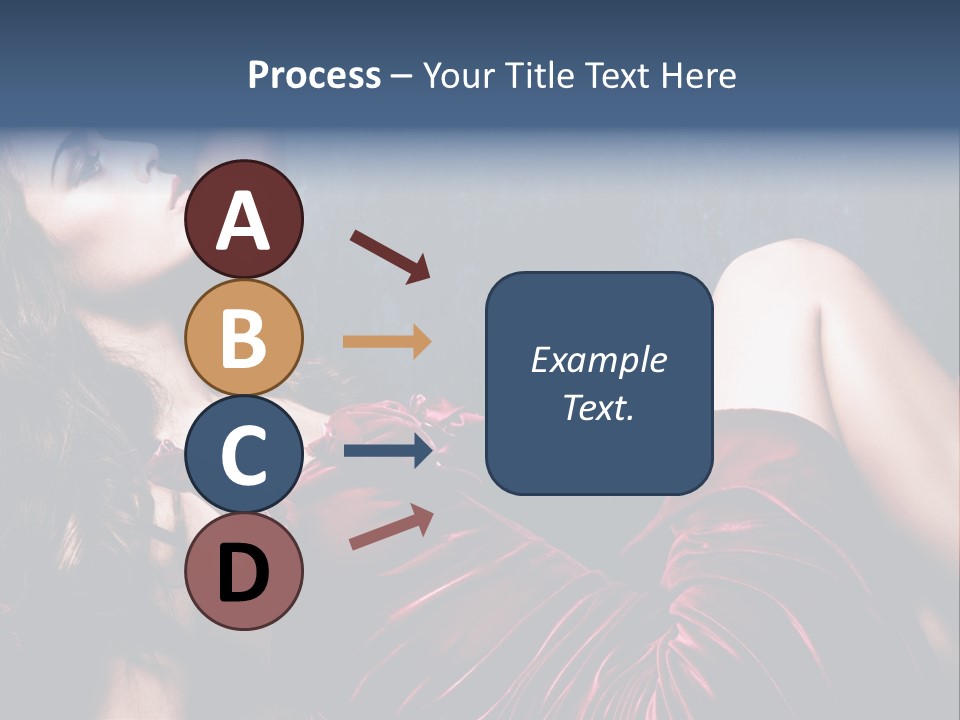 Process – Your Title Text Here

A

B

C

D

Example Text.